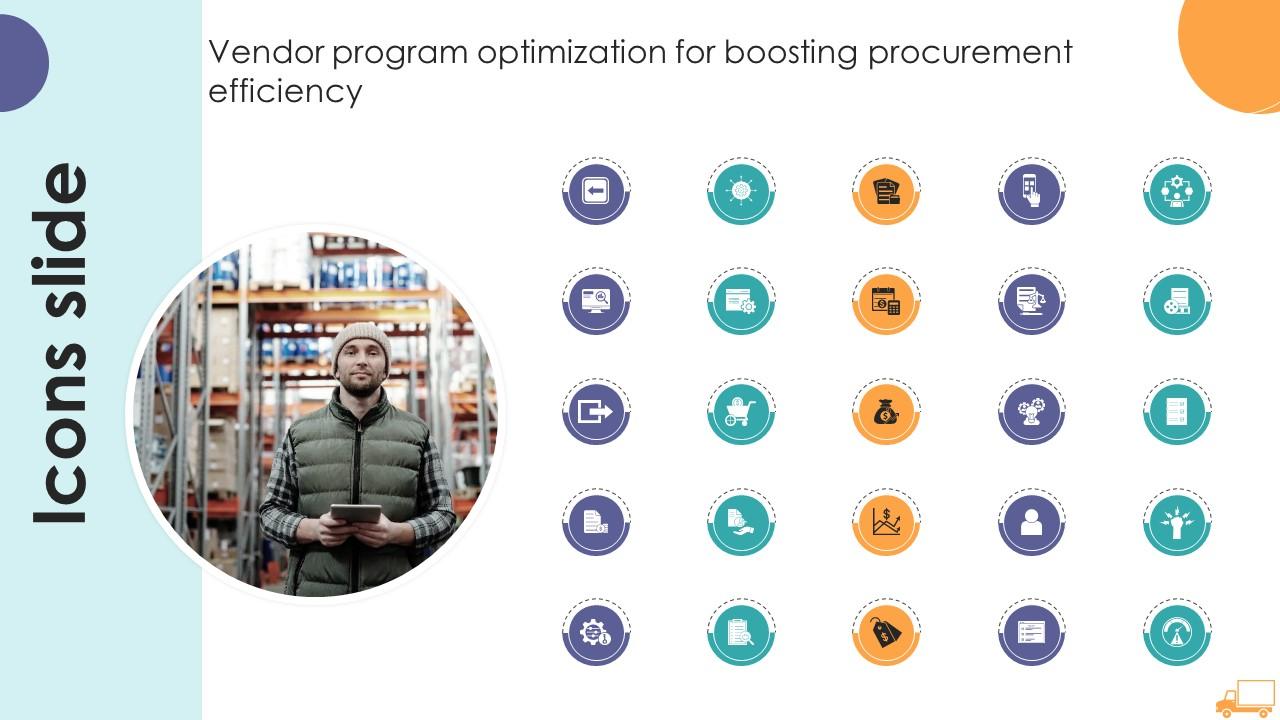 Icons slide

Vendor program optimization for boosting procurement efficiency